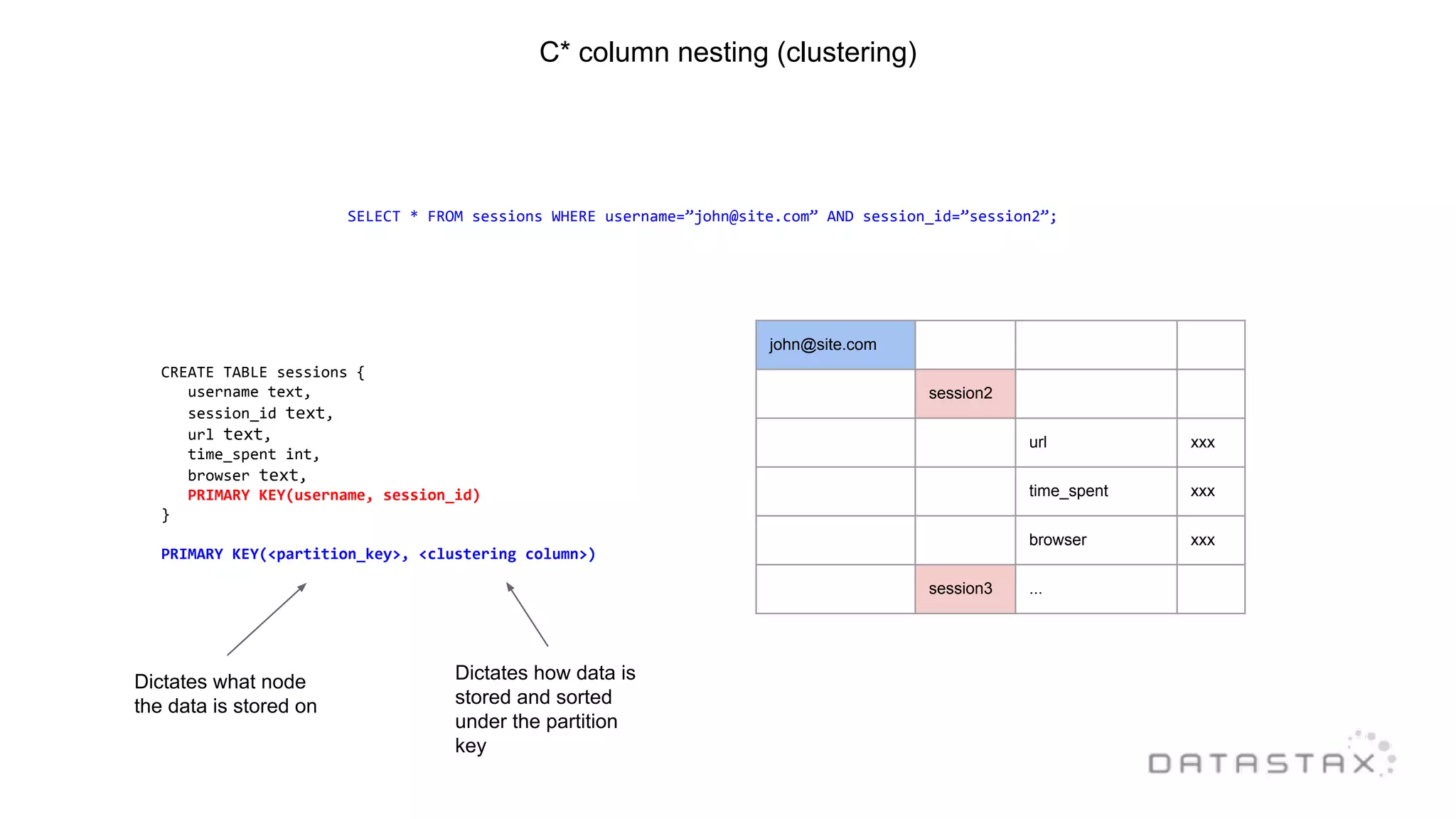 C* column nesting (clustering)

SELECT * FROM sessions WHERE username=”john@site.com” AND session_id=”session2”;

CREATE TABLE sessions {
username text,
session_id text,
url text,
time_spent int,
browser text,
PRIMARY KEY(username, session_id)
}

PRIMARY KEY(<partition_key>, <clustering column>)

Dictates what node the data is stored on

Dictates how data is stored and sorted under the partition key

| john@site.com | | | |
|---|---|---|---|
| | session2 | | |
| | | url | xxx |
| | | time_spent | xxx |
| | | browser | xxx |
| | session3 | ... | |

DATASTAX